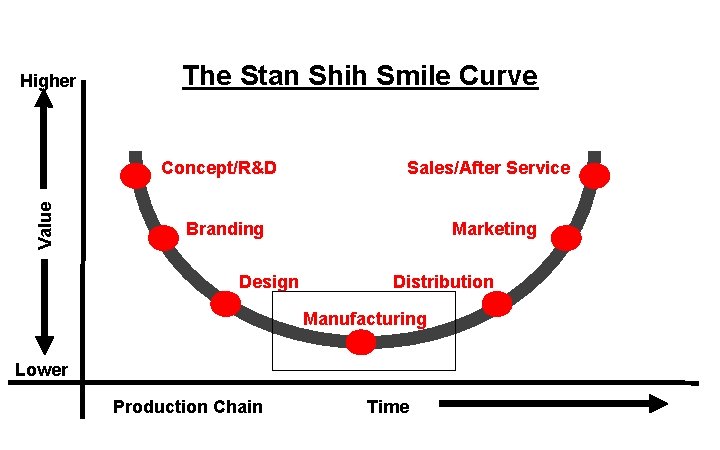 The Stan Shih Smile Curve

Higher

Value

Lower

Concept/R&D

Branding

Design

Manufacturing

Distribution

Marketing

Sales/After Service

Production Chain

Time